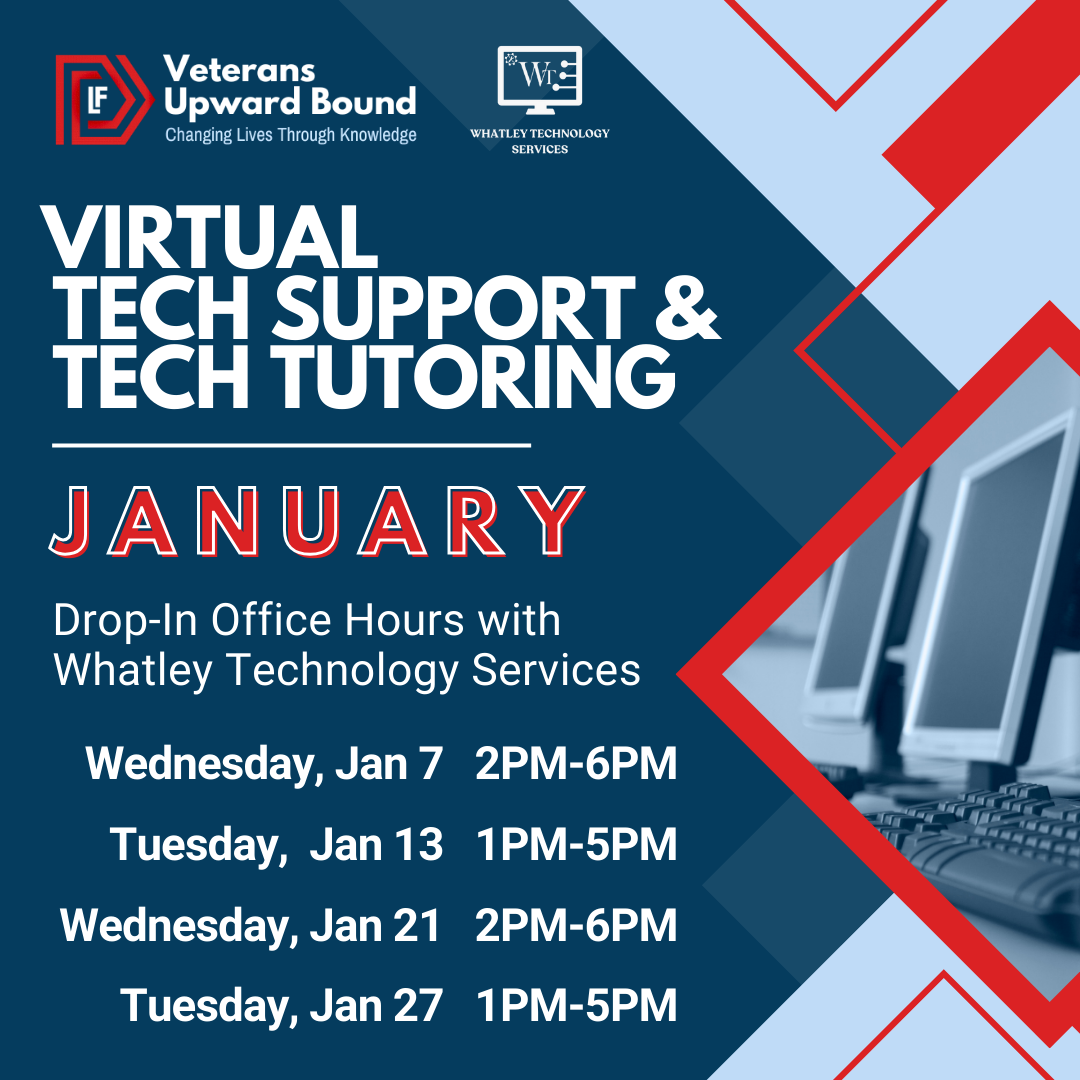 LF Veterans Upward Bound
Changing Lives Through Knowledge

WT
WHATLEY TECHNOLOGY SERVICES

VIRTUAL TECH SUPPORT & TECH TUTORING

JANUARY

Drop-In Office Hours with Whatley Technology Services

Wednesday, Jan 7 2PM-6PM
Tuesday, Jan 13 1PM-5PM
Wednesday, Jan 21 2PM-6PM
Tuesday, Jan 27 1PM-5PM